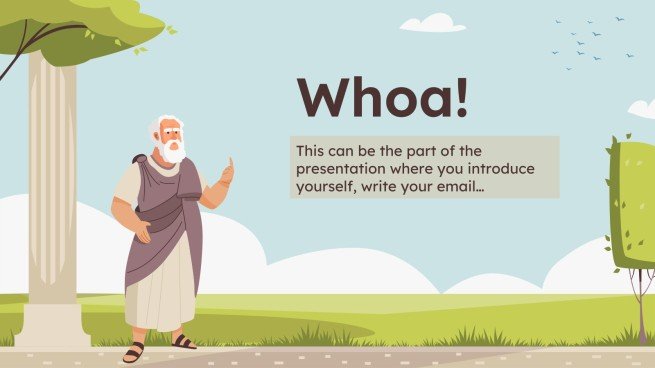 Whoa!

This can be the part of the presentation where you introduce yourself, write your email…